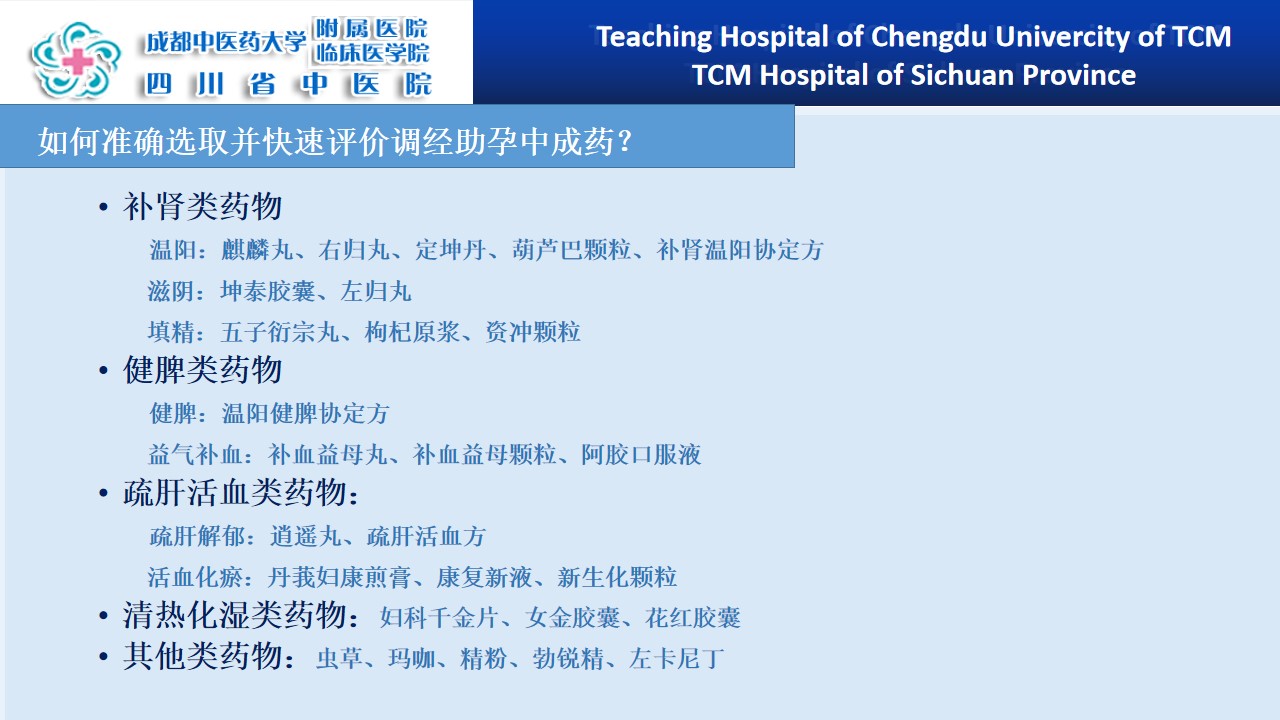 成都中医药大学 附属医院 临床医学院
四川省中医院

Teaching Hospital of Chengdu Univercity of TCM
TCM Hospital of Sichuan Province

如何准确选取并快速评价调经助孕中成药？

• 补肾类药物
温阳：麒麟丸、右归丸、定坤丹、葫芦巴颗粒、补肾温阳协定方
滋阴：坤泰胶囊、左归丸
填精：五子衍宗丸、枸杞原浆、资冲颗粒
• 健脾类药物
健脾：温阳健脾协定方
益气补血：补血益母丸、补血益母颗粒、阿胶口服液
• 疏肝活血类药物：
疏肝解郁：逍遥丸、疏肝活血方
活血化瘀：丹莪妇康煎膏、康复新液、新生化颗粒
• 清热化湿类药物：妇科千金片、女金胶囊、花红胶囊
• 其他类药物：虫草、玛咖、精粉、勃锐精、左卡尼丁